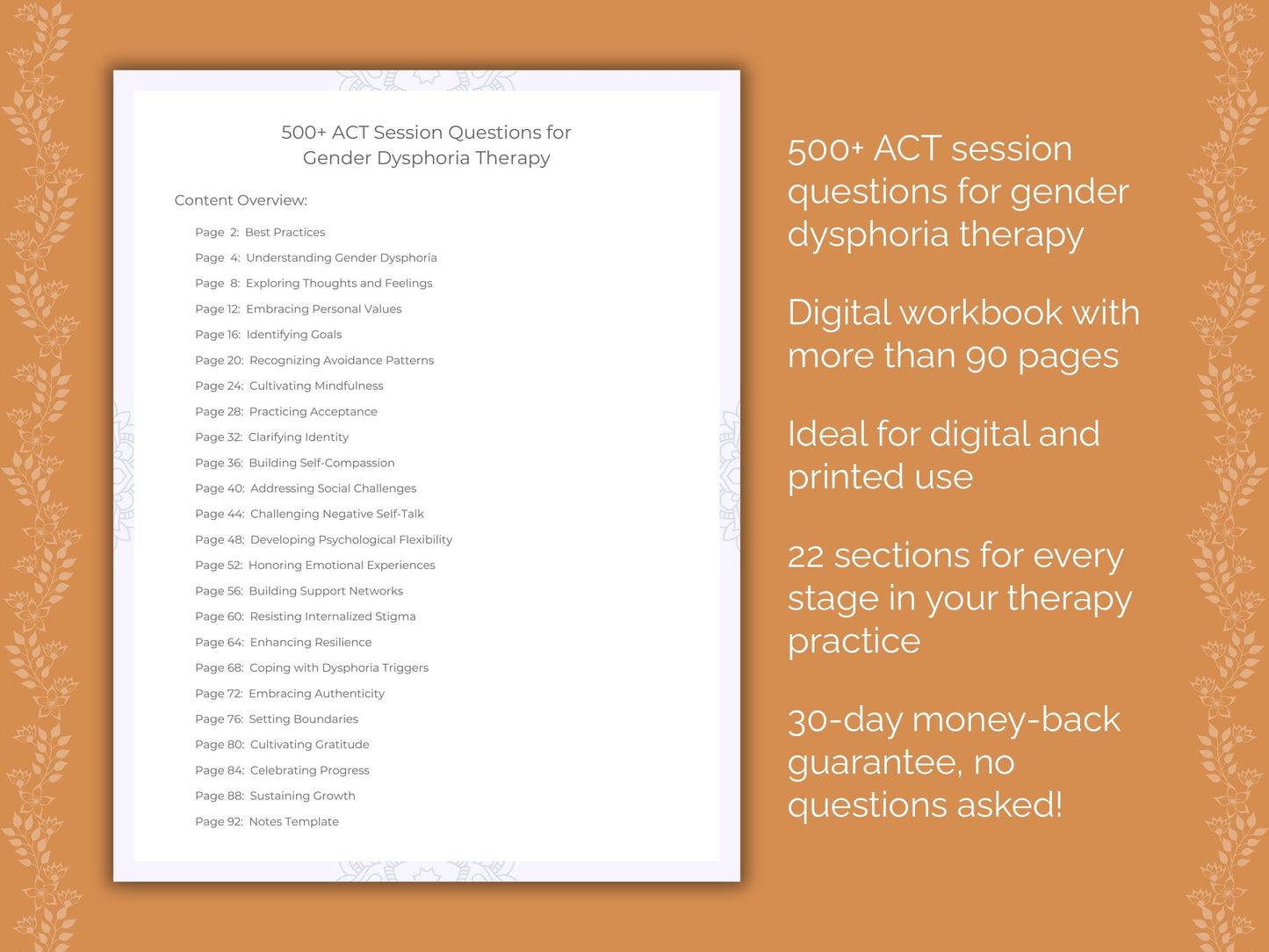 500+ ACT Session Questions for Gender Dysphoria Therapy

Content Overview:

Page 2: Best Practices
Page 4: Understanding Gender Dysphoria
Page 8: Exploring Thoughts and Feelings
Page 12: Embracing Personal Values
Page 16: Identifying Goals
Page 20: Recognizing Avoidance Patterns
Page 24: Cultivating Mindfulness
Page 28: Practicing Acceptance
Page 32: Clarifying Identity
Page 36: Building Self-Compassion
Page 40: Addressing Social Challenges
Page 44: Challenging Negative Self-Talk
Page 48: Developing Psychological Flexibility
Page 52: Honoring Emotional Experiences
Page 56: Building Support Networks
Page 60: Resisting Internalized Stigma
Page 64: Enhancing Resilience
Page 68: Coping with Dysphoria Triggers
Page 72: Embracing Authenticity
Page 76: Setting Boundaries
Page 80: Cultivating Gratitude
Page 84: Celebrating Progress
Page 88: Sustaining Growth
Page 92: Notes Template

500+ ACT session questions for gender dysphoria therapy

Digital workbook with more than 90 pages

Ideal for digital and printed use

22 sections for every stage in your therapy practice

30-day money-back guarantee, no questions asked!